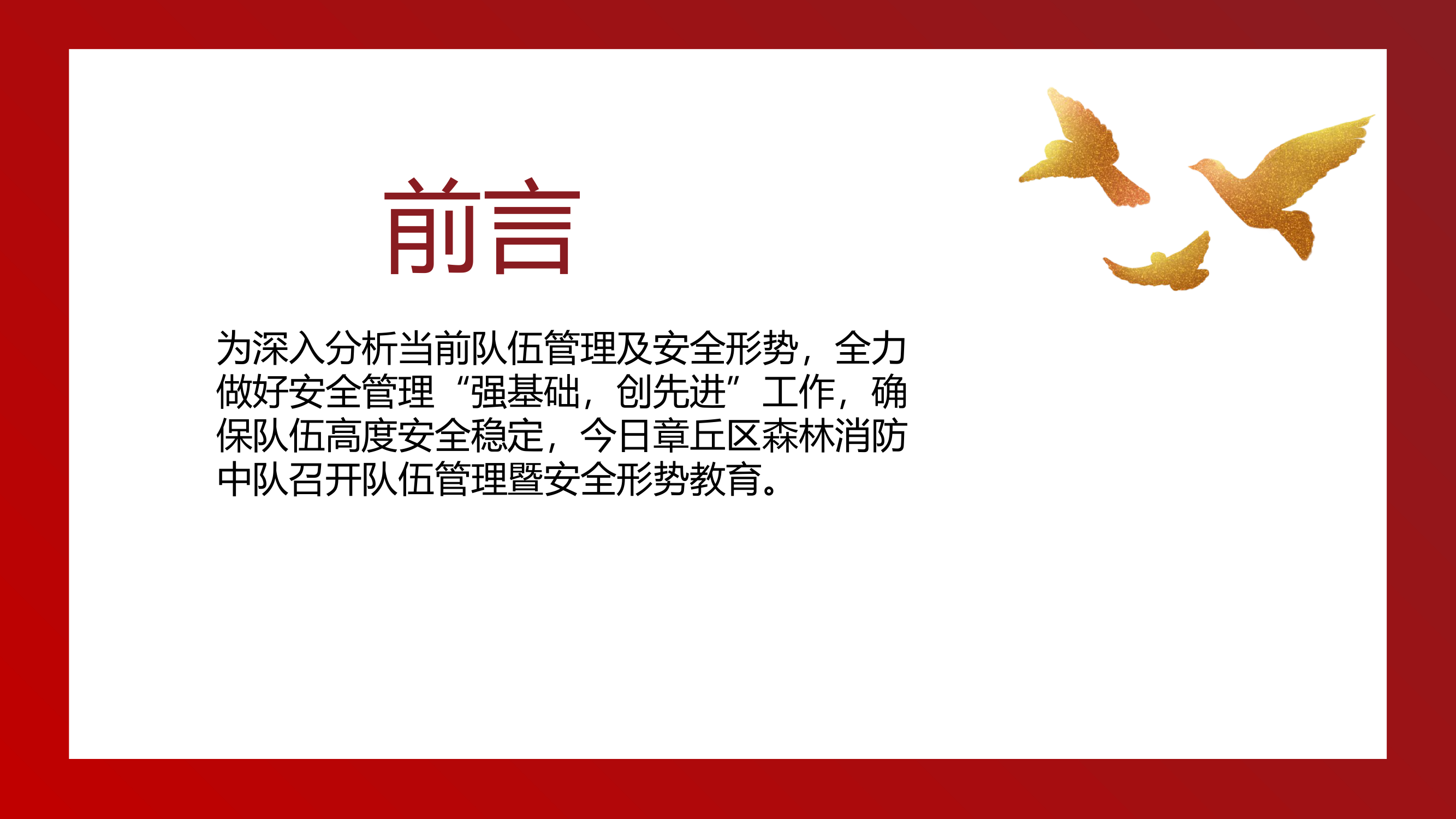 前言

为深入分析当前队伍管理及安全形势，全力做好安全管理“强基础，创先进”工作，确保队伍高度安全稳定，今日章丘区森林消防中队召开队伍管理暨安全形势教育。